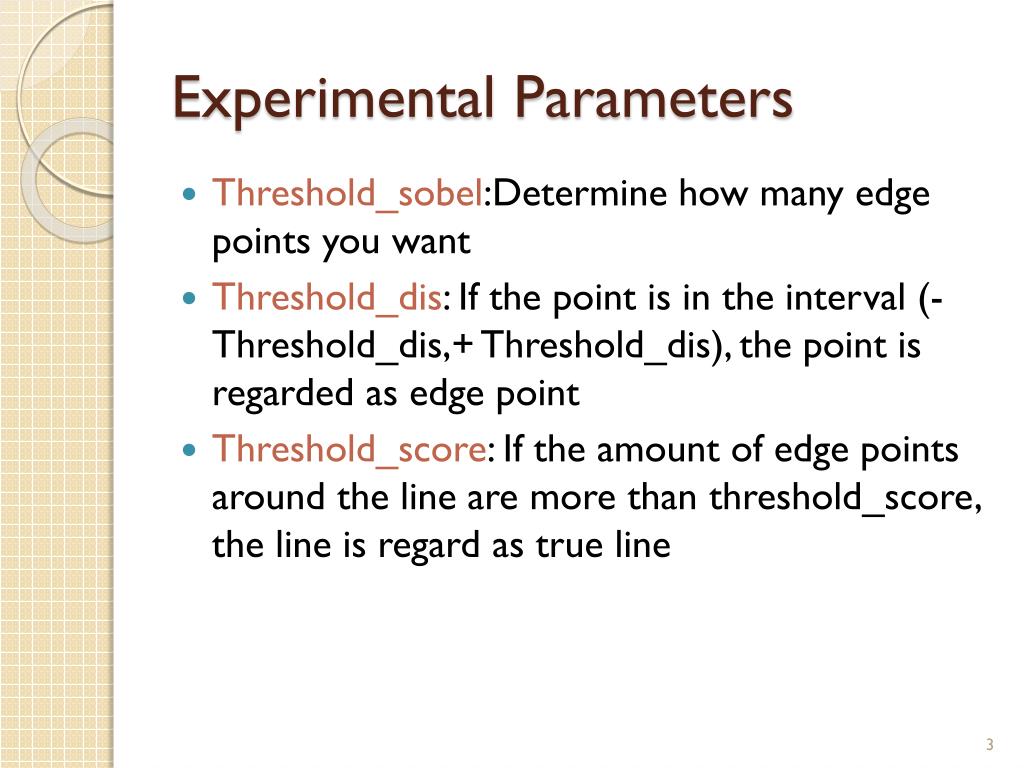 Experimental Parameters

Threshold_sobel:Determine how many edge points you want

Threshold_dis: If the point is in the interval (-Threshold_dis,+ Threshold_dis), the point is regarded as edge point

Threshold_score: If the amount of edge points around the line are more than threshold_score, the line is regard as true line

3